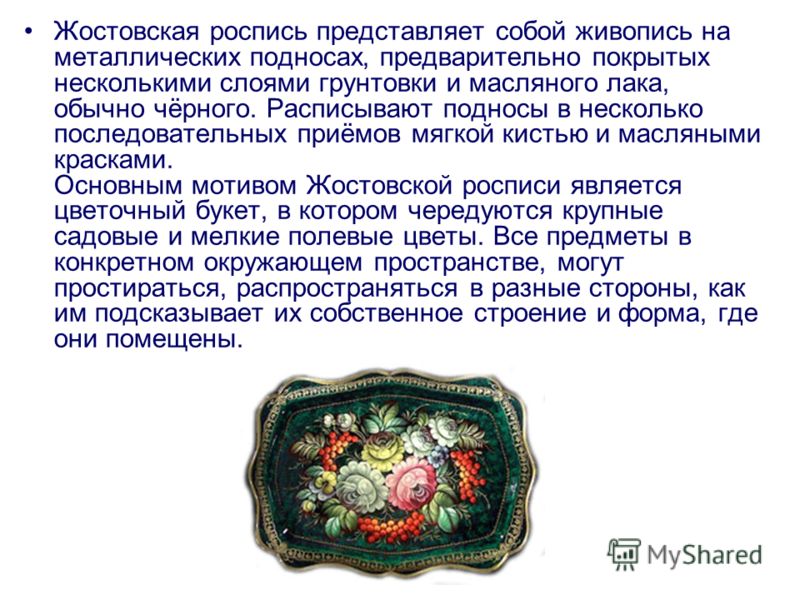 • Жостовская роспись представляет собой живопись на металлических подносах, предварительно покрытых несколькими слоями грунтовки и масляного лака, обычно чёрного. Расписывают подносы в несколько последовательных приёмов мягкой кистью и масляными красками.
Основным мотивом Жостовской росписи является цветочный букет, в котором чередуются крупные садовые и мелкие полевые цветы. Все предметы в конкретном окружающем пространстве, могут простираться, распространяться в разные стороны, как им подсказывает их собственное строение и форма, где они помещены.

MyShared